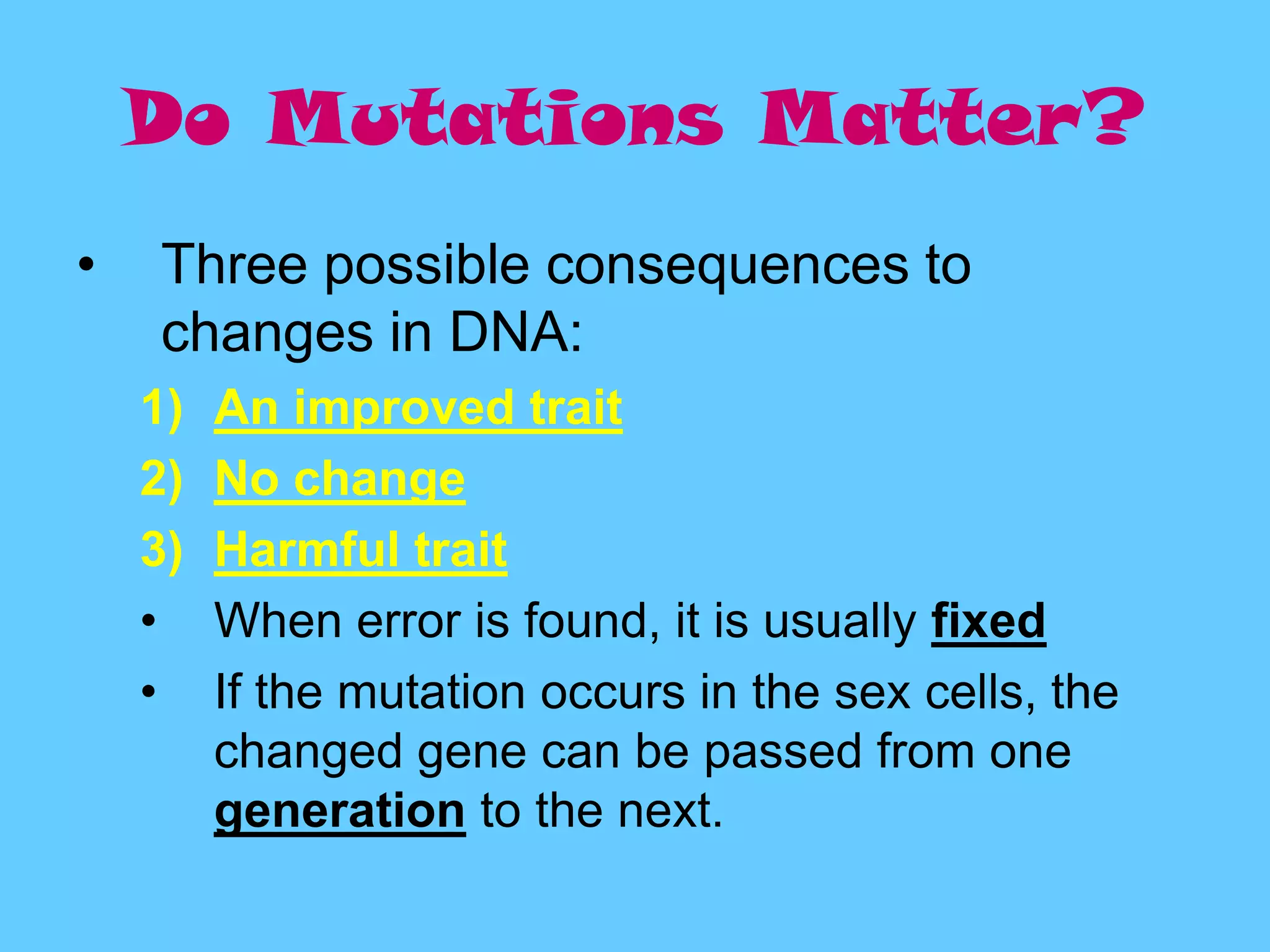 Do Mutations Matter?

• Three possible consequences to changes in DNA:

1) An improved trait

2) No change

3) Harmful trait

• When error is found, it is usually fixed

• If the mutation occurs in the sex cells, the changed gene can be passed from one generation to the next.